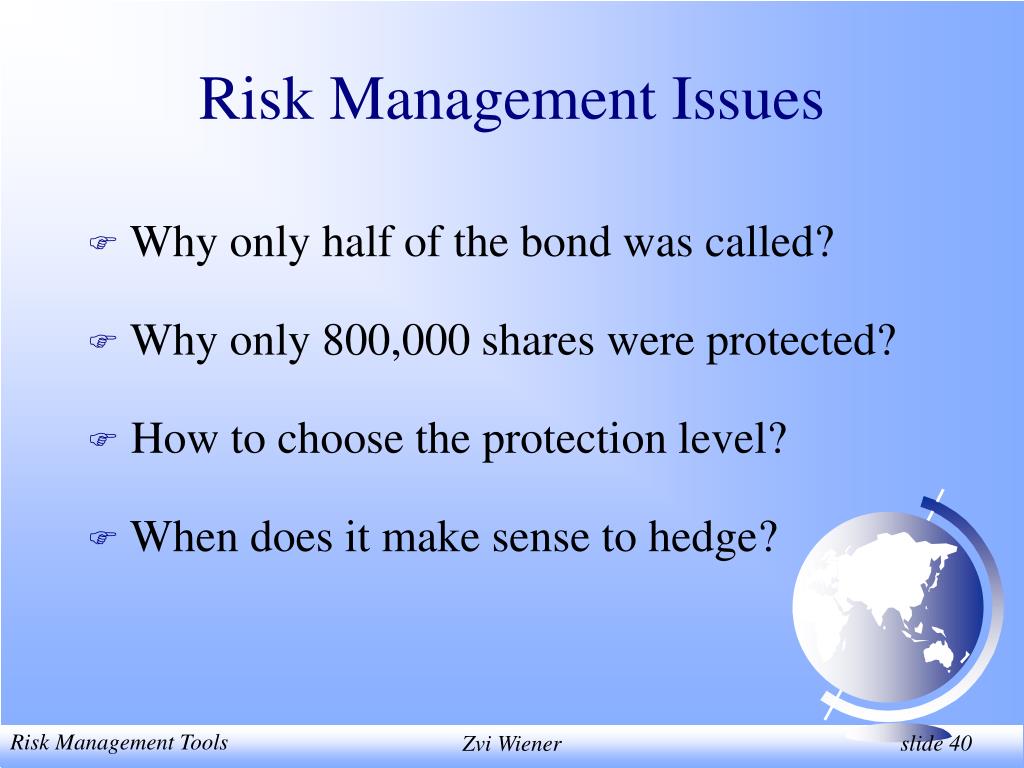 Risk Management Issues

Why only half of the bond was called?

Why only 800,000 shares were protected?

How to choose the protection level?

When does it make sense to hedge?

Risk Management Tools

Zvi Wiener

slide 40